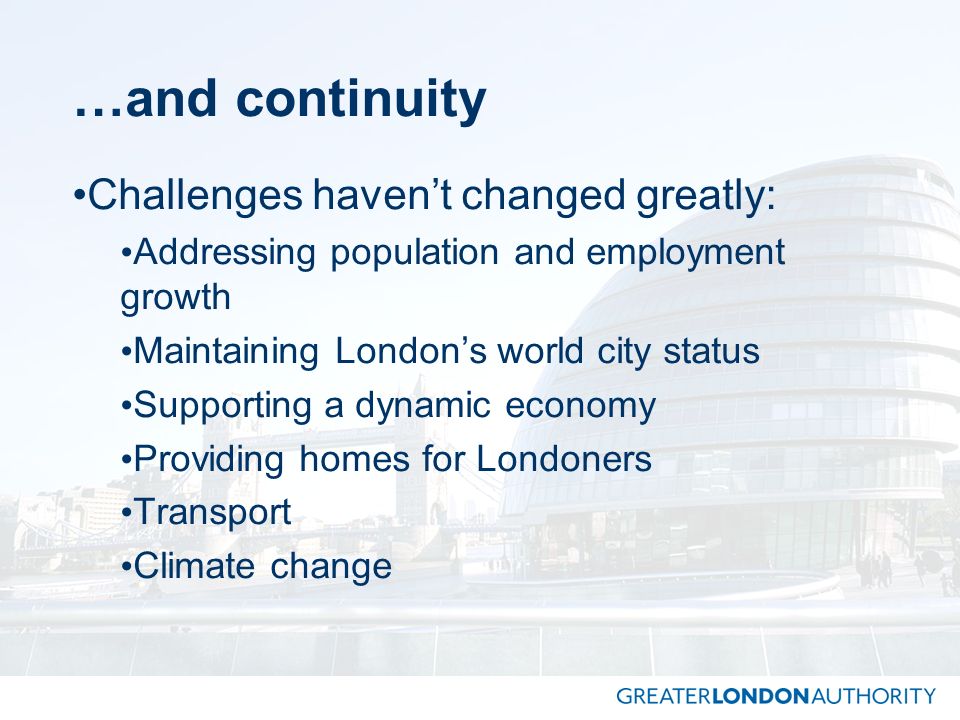 …and continuity

•Challenges haven’t changed greatly:

•Addressing population and employment growth

•Maintaining London’s world city status

•Supporting a dynamic economy

•Providing homes for Londoners

•Transport

•Climate change

GREATERLONDONAUTHORITY